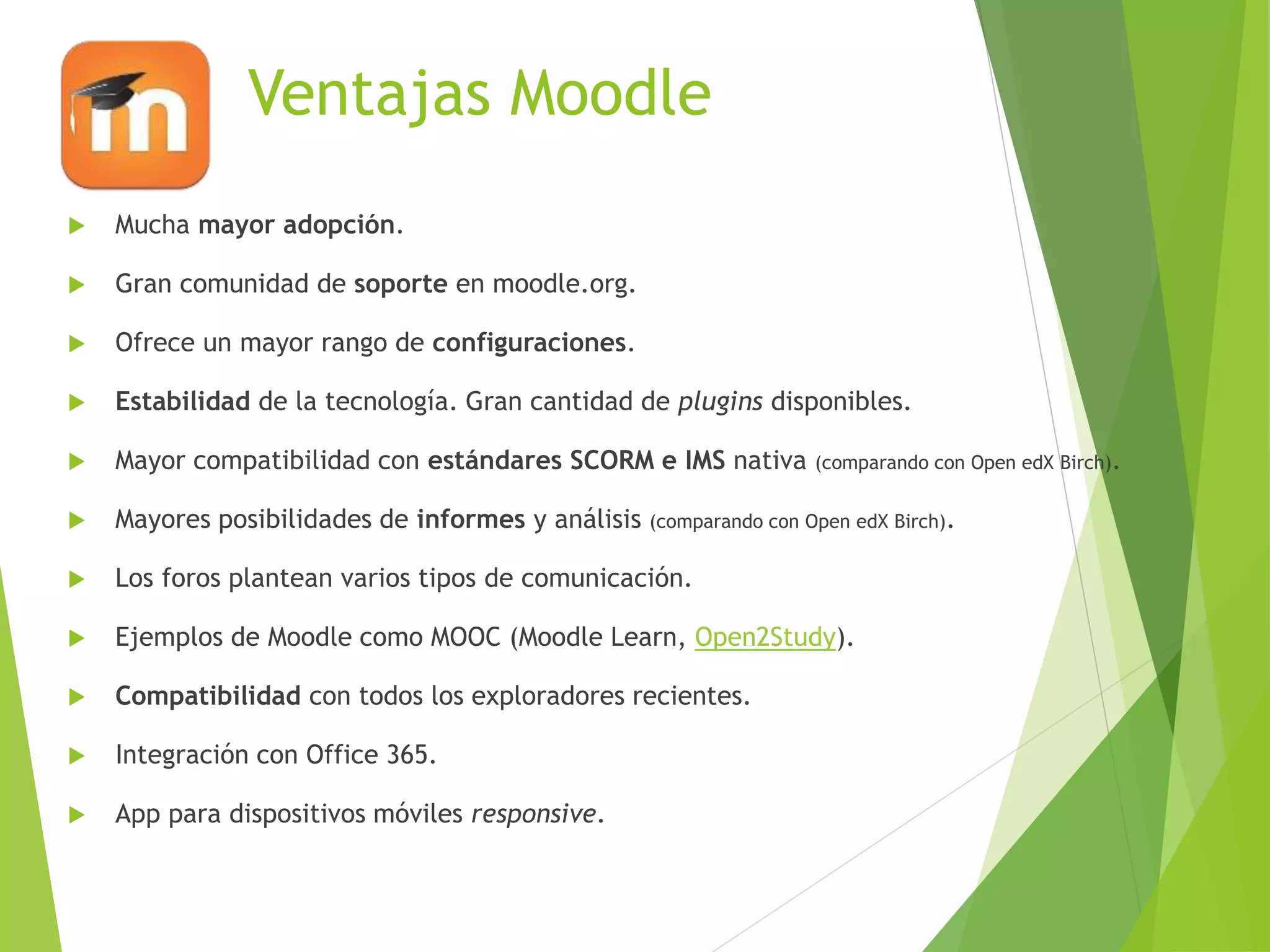 Ventajas Moodle

Mucha mayor adopción.

Gran comunidad de soporte en moodle.org.

Ofrece un mayor rango de configuraciones.

Estabilidad de la tecnología. Gran cantidad de plugins disponibles.

Mayor compatibilidad con estándares SCORM e IMS nativa (comparando con Open edX Birch).

Mayores posibilidades de informes y análisis (comparando con Open edX Birch).

Los foros plantean varios tipos de comunicación.

Ejemplos de Moodle como MOOC (Moodle Learn, Open2Study).

Compatibilidad con todos los exploradores recientes.

Integración con Office 365.

App para dispositivos móviles responsive.